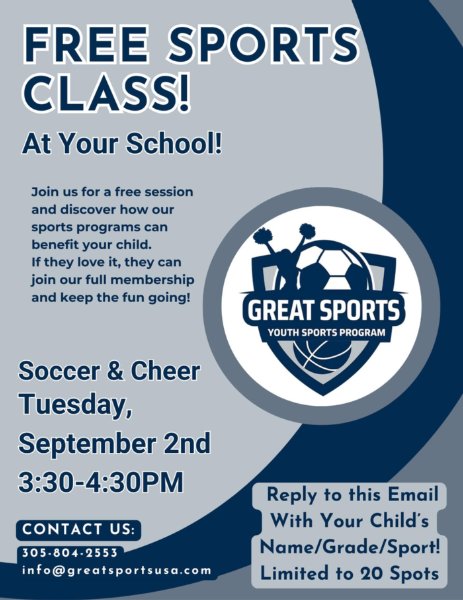 FREE SPORTS CLASS!

At Your School!

Join us for a free session and discover how our sports programs can benefit your child. If they love it, they can join our full membership and keep the fun going!

GREAT SPORTS
YOUTH SPORTS PROGRAM

Soccer & Cheer
Tuesday,
September 2nd
3:30-4:30PM

CONTACT US:
305-804-2553
info@greatsportsusa.com

Reply to this Email With Your Child's Name/Grade/Sport! Limited to 20 Spots